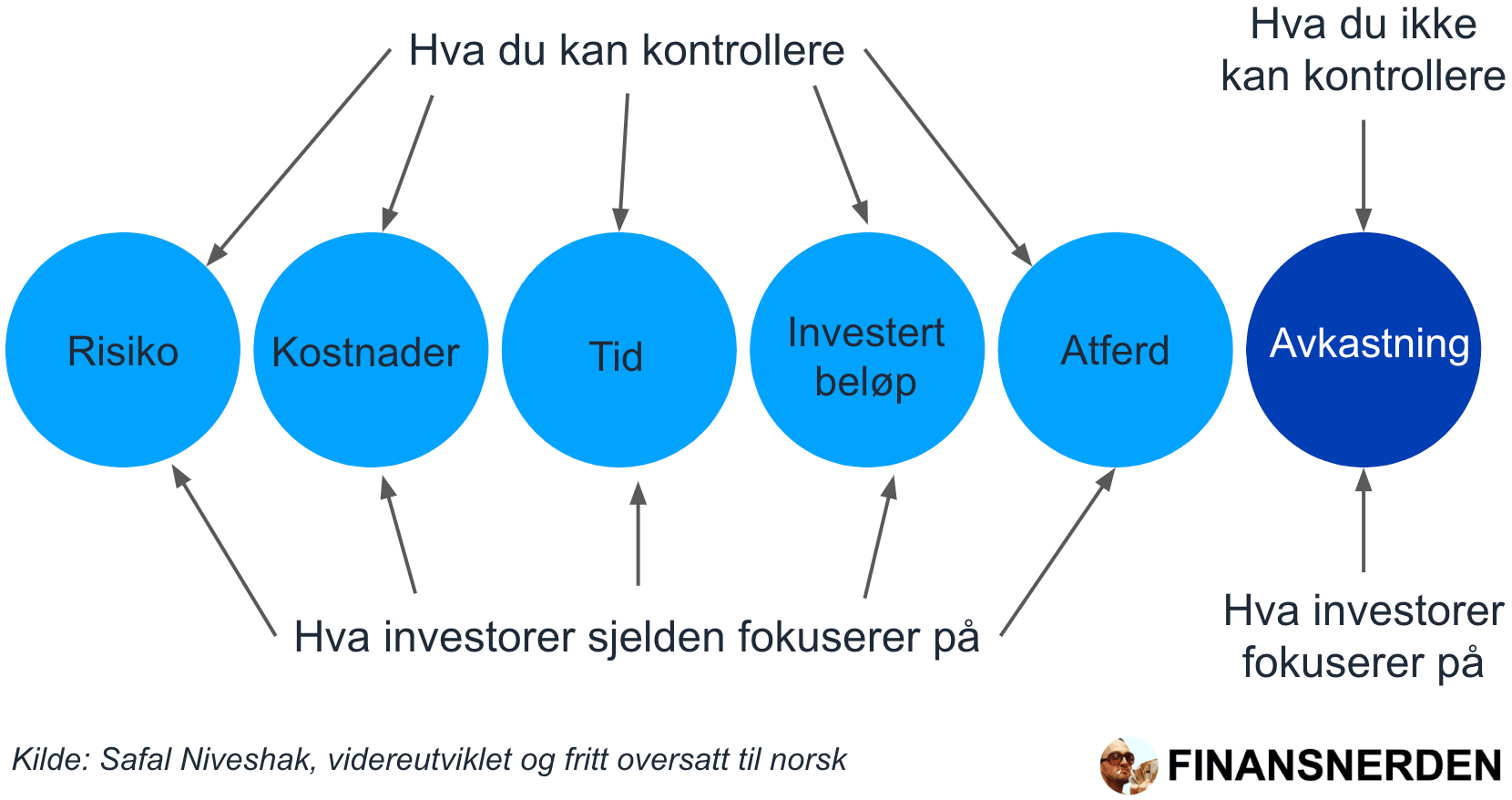 Hva du kan kontrollere

Hva du ikke kan kontrollere

Risiko

Kostnader

Tid

Investert beløp

Atferd

Avkastning

Hva investorer sjelden fokuserer på

Hva investorer fokuserer på

Kilde: Safal Niveshak, videreutviklet og fritt oversatt til norsk

FINANSNERDEN